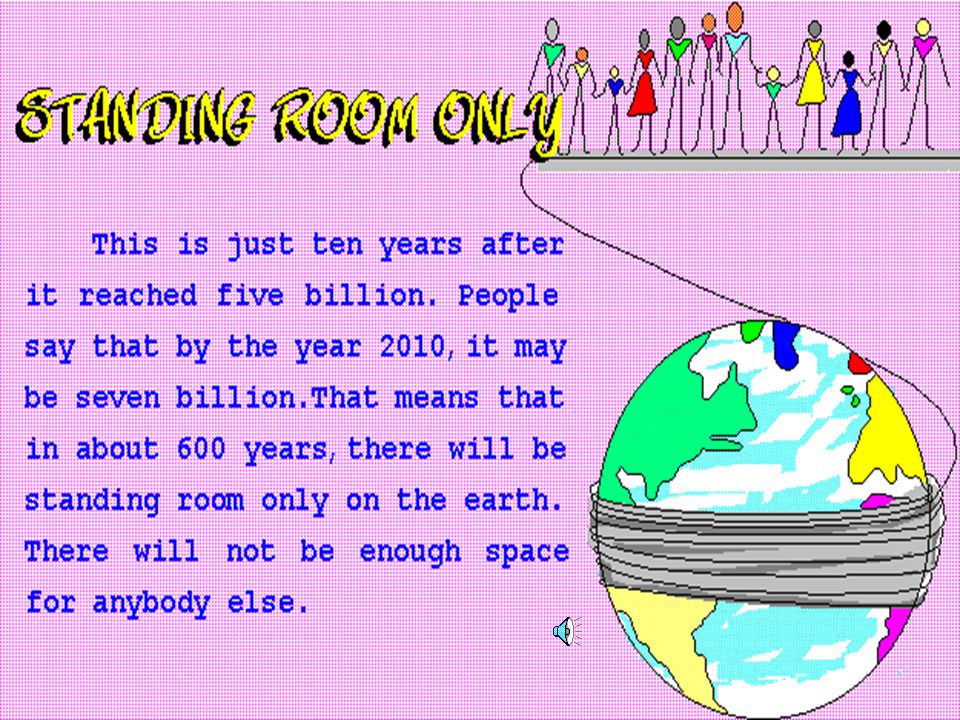 STANDING ROOM ONLY

This is just ten years after it reached five billion. People say that by the year 2010, it may be seven billion.That means that in about 600 years, there will be standing room only on the earth. There will not be enough space for anybody else.